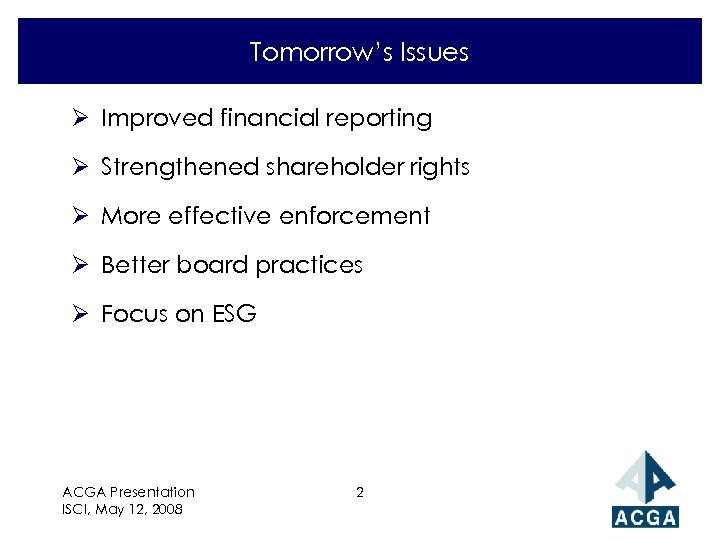 Tomorrow's Issues

➢ Improved financial reporting

➢ Strengthened shareholder rights

➢ More effective enforcement

➢ Better board practices

➢ Focus on ESG

ACGA Presentation
ISCI, May 12, 2008

2

ACGA